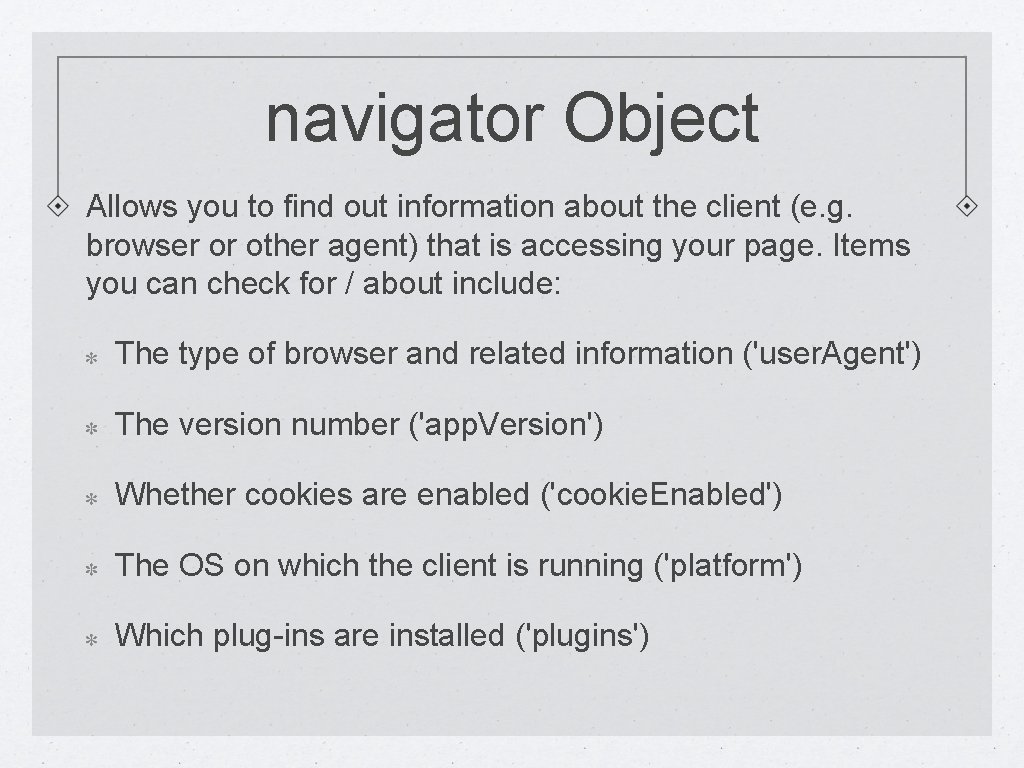 navigator Object

Allows you to find out information about the client (e.g. browser or other agent) that is accessing your page. Items you can check for / about include:

The type of browser and related information ('user.Agent')

The version number ('app.Version')

Whether cookies are enabled ('cookie.Enabled')

The OS on which the client is running ('platform')

Which plug-ins are installed ('plugins')